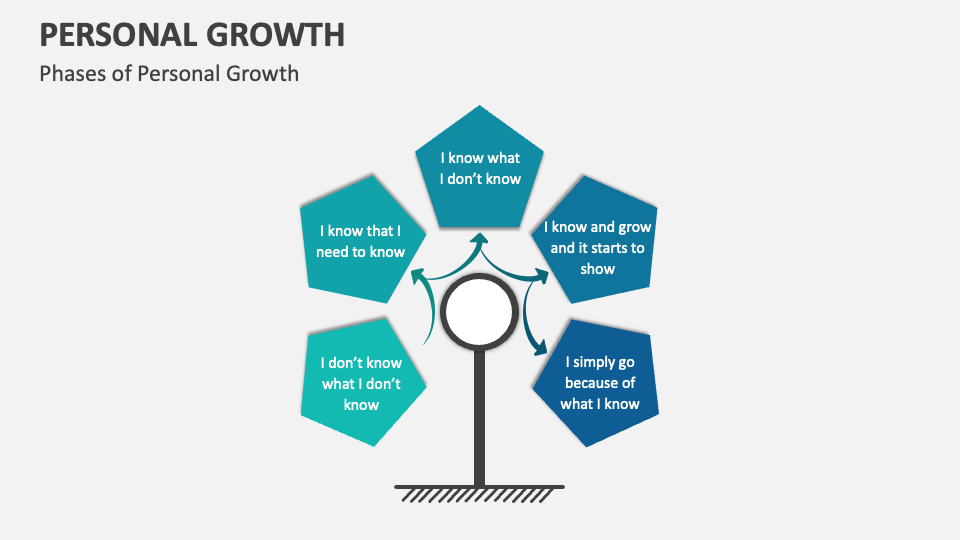 PERSONAL GROWTH
Phases of Personal Growth

I don't know what I don't know

I know that I need to know

I know what I don't know

I know and grow and it starts to show

I simply go because of what I know